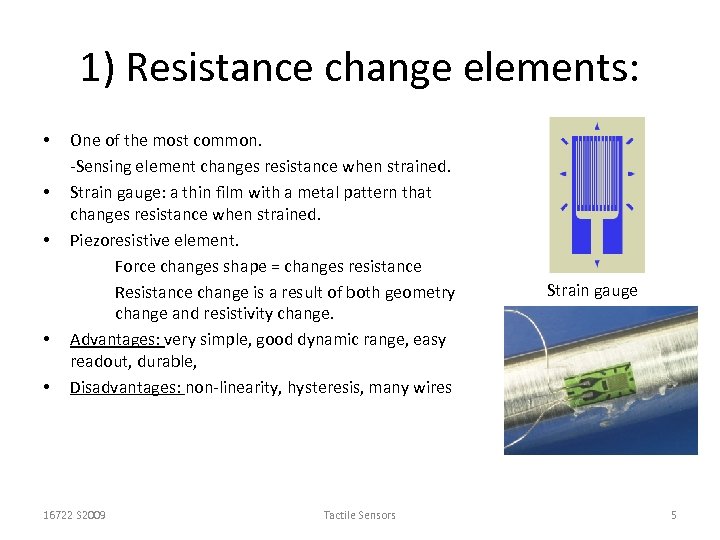 1) Resistance change elements:

• One of the most common.
-Sensing element changes resistance when strained.
• Strain gauge: a thin film with a metal pattern that changes resistance when strained.
• Piezoresistive element.
Force changes shape = changes resistance
Resistance change is a result of both geometry change and resistivity change.
• Advantages: very simple, good dynamic range, easy readout, durable,
• Disadvantages: non-linearity, hysteresis, many wires

Strain gauge

16722 S2009

Tactile Sensors

5